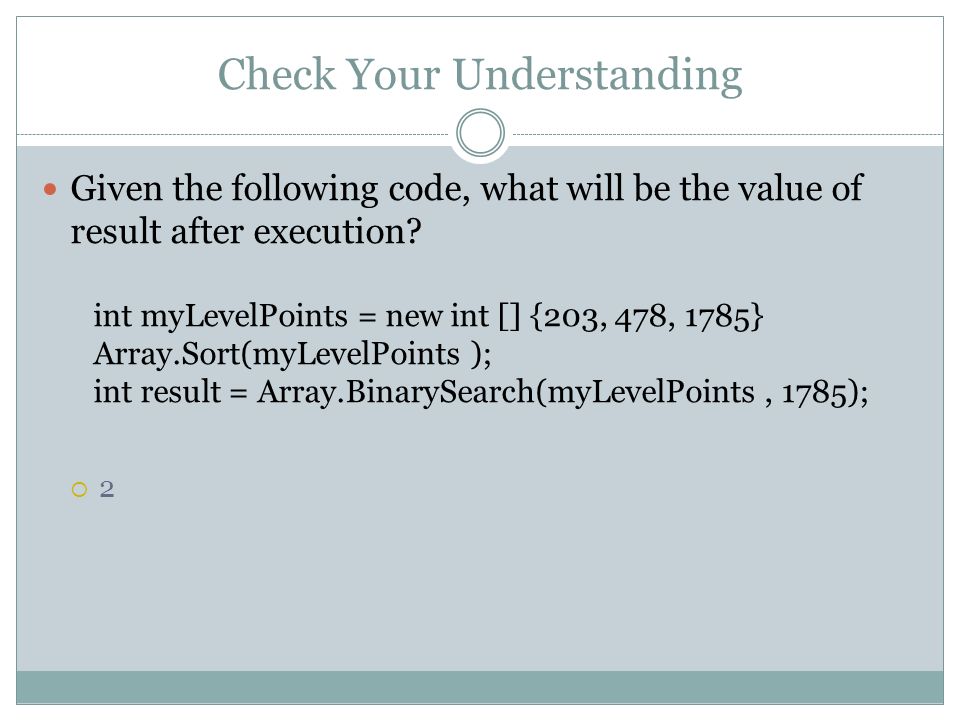 Check Your Understanding

Given the following code, what will be the value of result after execution?

int myLevelPoints = new int [] {203, 478, 1785}
Array.Sort(myLevelPoints );
int result = Array.BinarySearch(myLevelPoints , 1785);

2